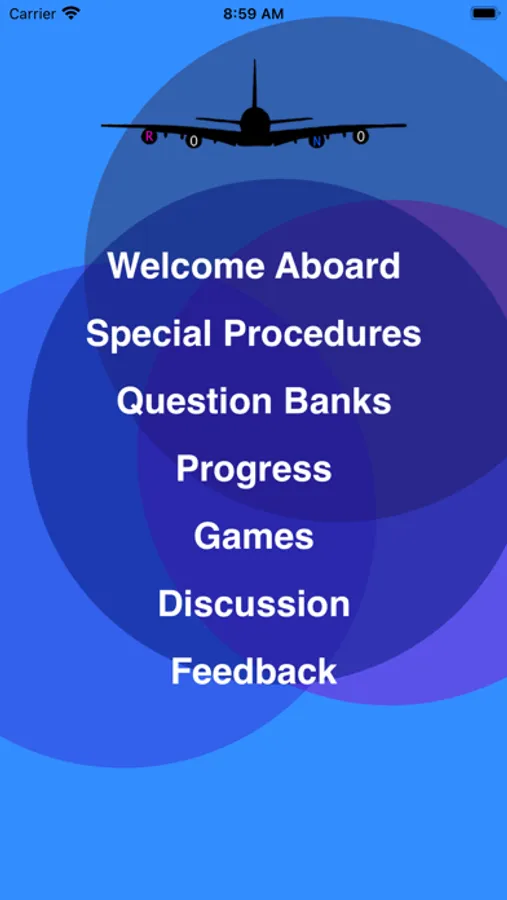 Carrier
8:59 AM

R O N O

Welcome Aboard

Special Procedures

Question Banks

Progress

Games

Discussion

Feedback